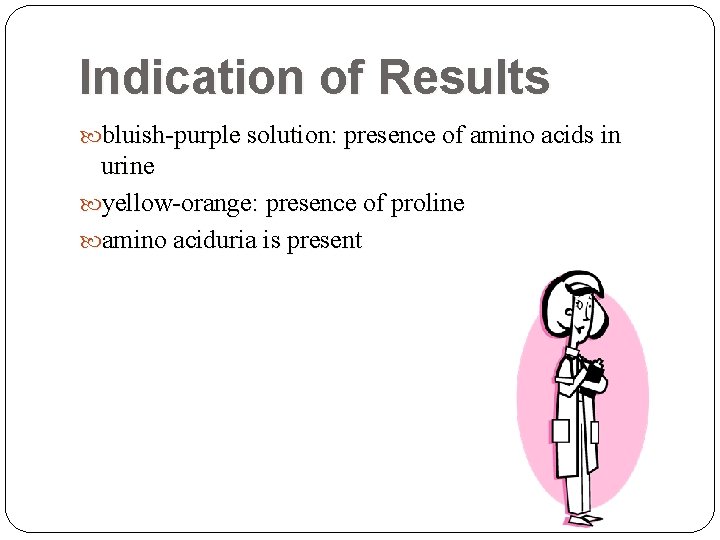 Indication of Results

bluish-purple solution: presence of amino acids in urine

yellow-orange: presence of proline

amino aciduria is present